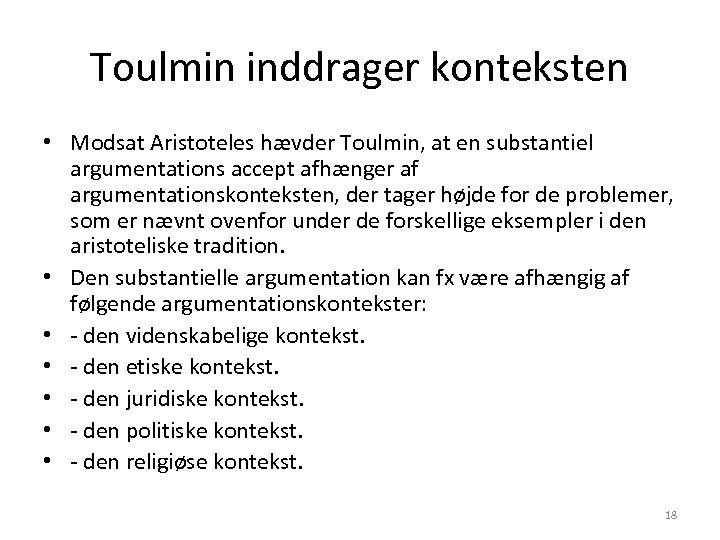 Toulmin inddrager konteksten

• Modsat Aristoteles hævder Toulmin, at en substantiel argumentations accept afhænger af argumentationskonteksten, der tager højde for de problemer, som er nævnt ovenfor under de forskellige eksempler i den aristoteliske tradition.
• Den substantielle argumentation kan fx være afhængig af følgende argumentationskontekster:
• - den videnskabelige kontekst.
• - den etiske kontekst.
• - den juridiske kontekst.
• - den politiske kontekst.
• - den religiøse kontekst.

18